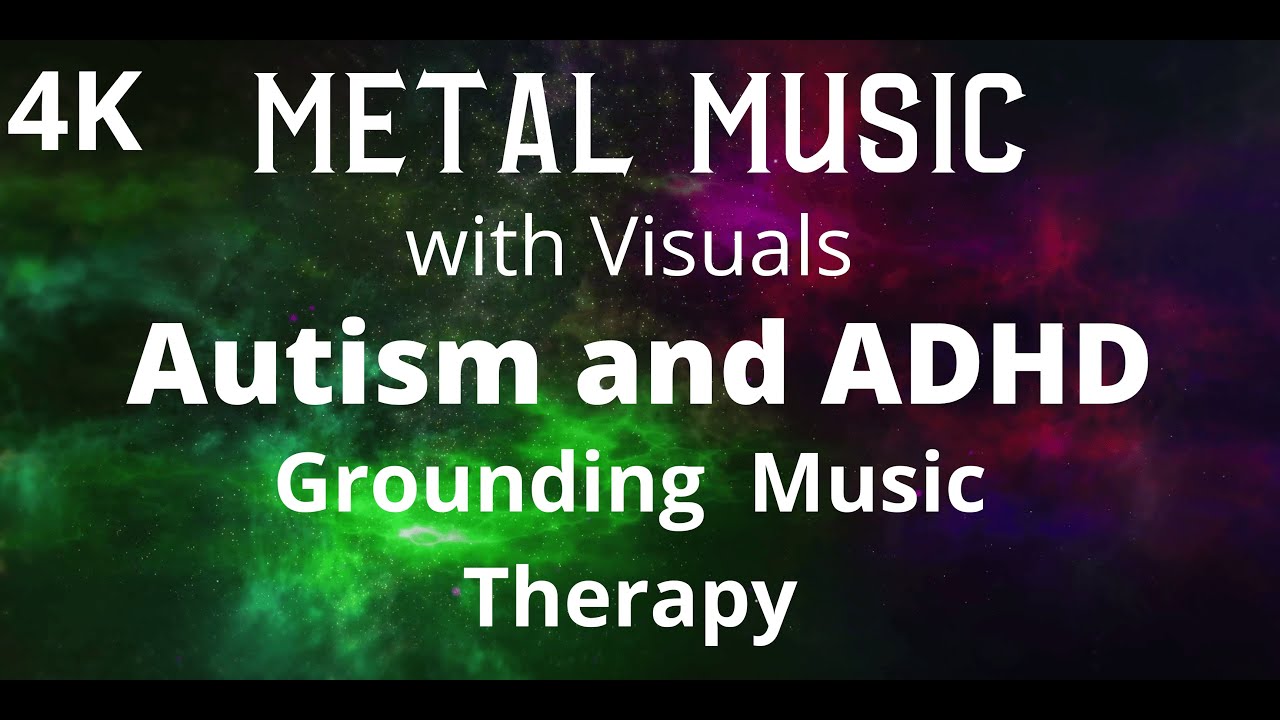 4K METAL MUSIC

with Visuals

Autism and ADHD

Grounding Music

Therapy